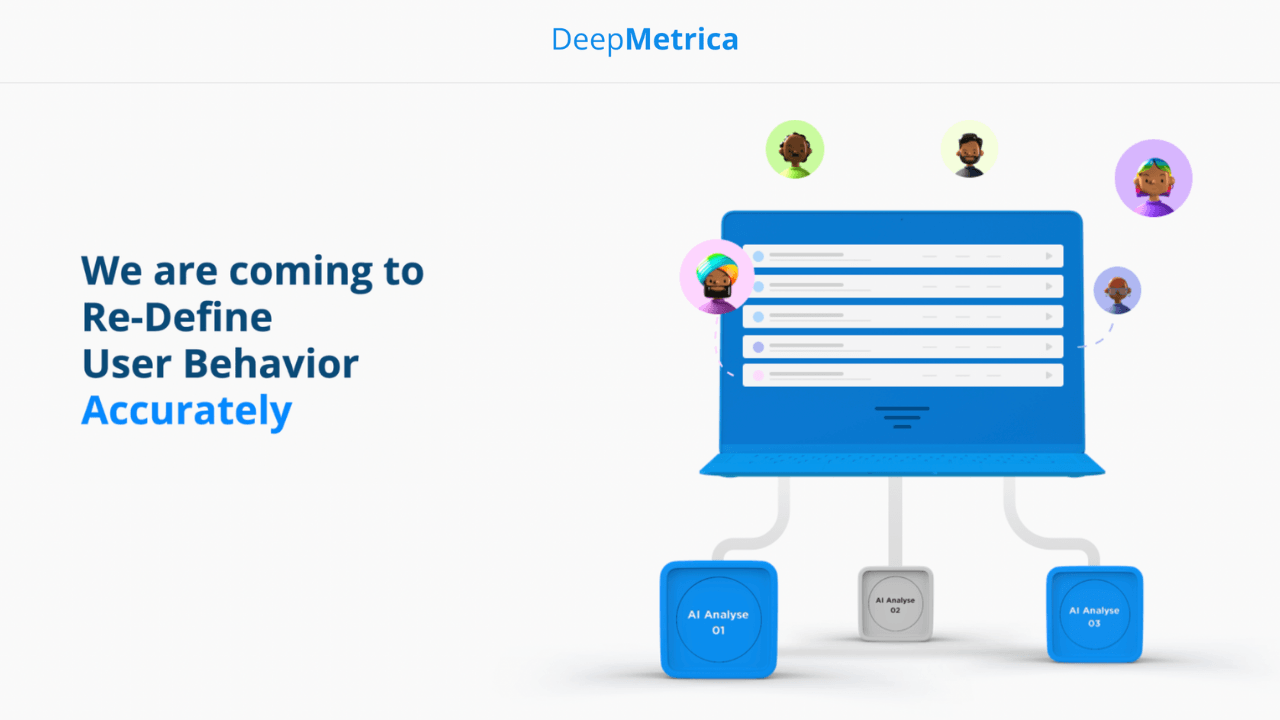 DeepMetrica

We are coming to Re-Define User Behavior Accurately

AI Analyse 01

AI Analyse 02

AI Analyse 03